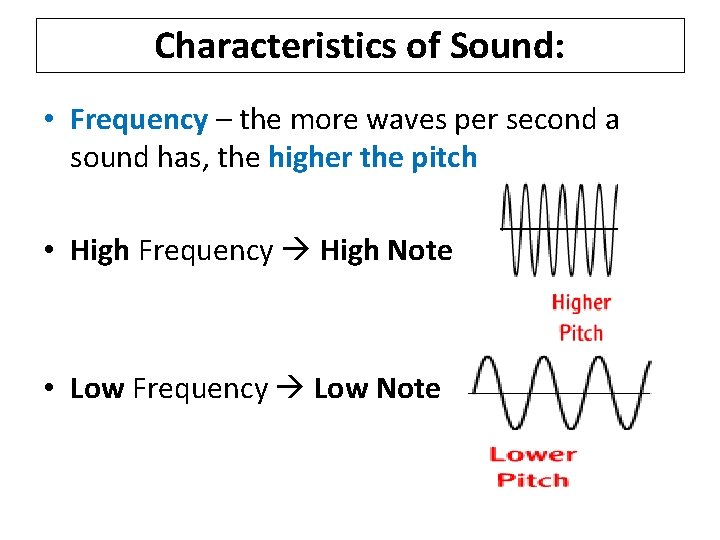 Characteristics of Sound:

• Frequency – the more waves per second a sound has, the higher the pitch

• High Frequency → High Note

Higher Pitch

• Low Frequency → Low Note

Lower Pitch